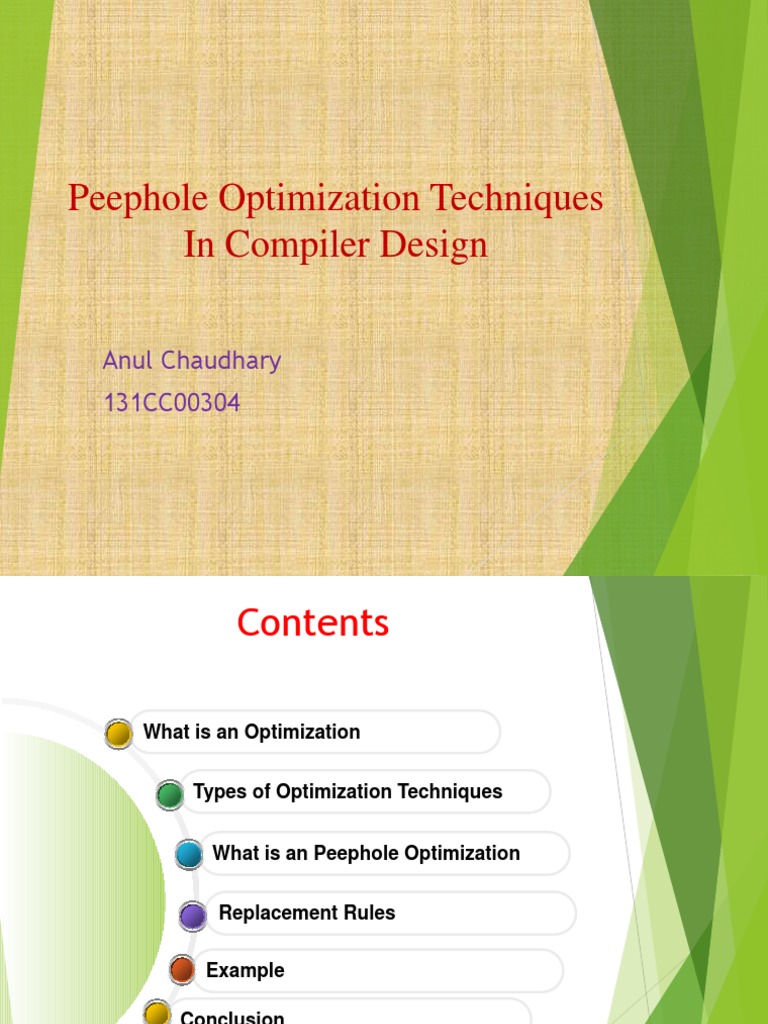 Peephole Optimization Techniques In Compiler Design

Anul Chaudhary
131CC00304

Contents

What is an Optimization

Types of Optimization Techniques

What is an Peephole Optimization

Replacement Rules

Example

Conclusion